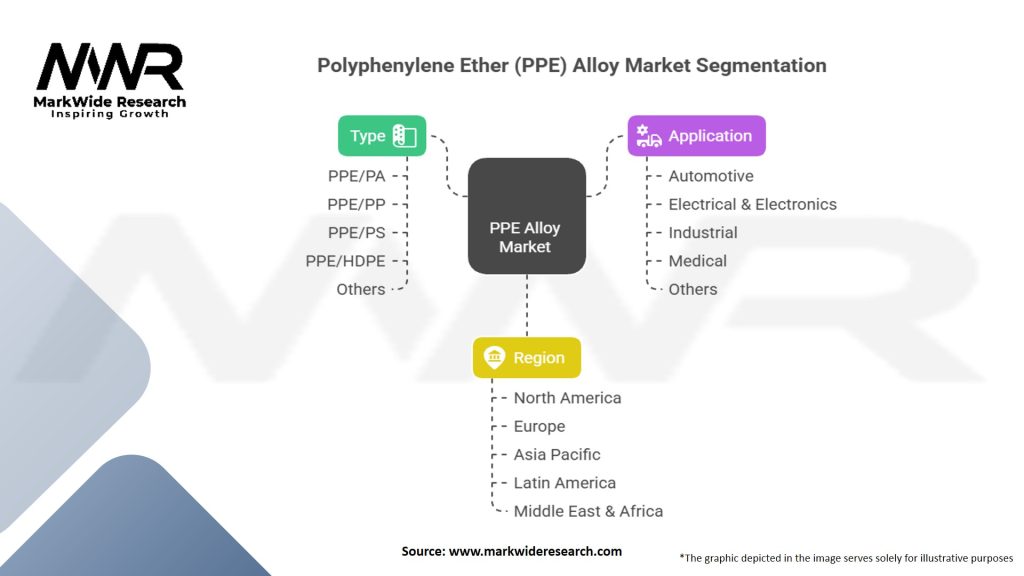 MWR
MarkWide Research
Inspiring Growth

Polyphenylene Ether (PPE) Alloy Market Segmentation

Type
PPE/PA
PPE/PP
PPE/PS
PPE/HDPE
Others

PPE Alloy Market

Application
Automotive
Electrical & Electronics
Industrial
Medical
Others

Region
North America
Europe
Asia Pacific
Latin America
Middle East & Africa

Source: www.markwideresearch.com

*The graphic depicted in the image serves solely for illustrative purposes